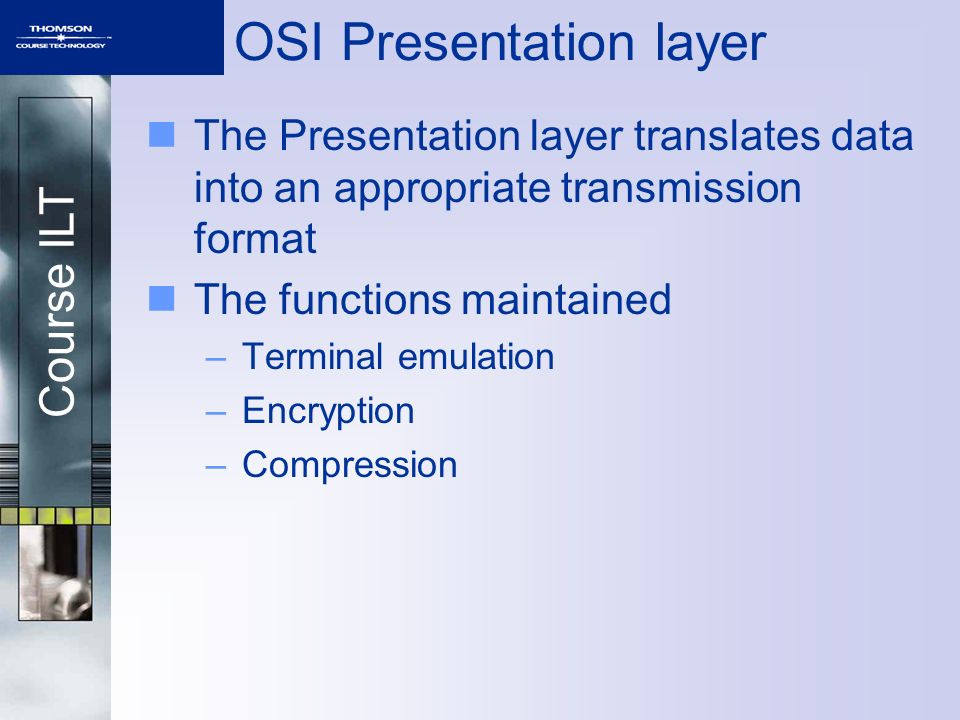 THOMSON
COURSE TECHNOLOGY

OSI Presentation layer

Course ILT

The Presentation layer translates data into an appropriate transmission format

The functions maintained

– Terminal emulation

– Encryption

– Compression